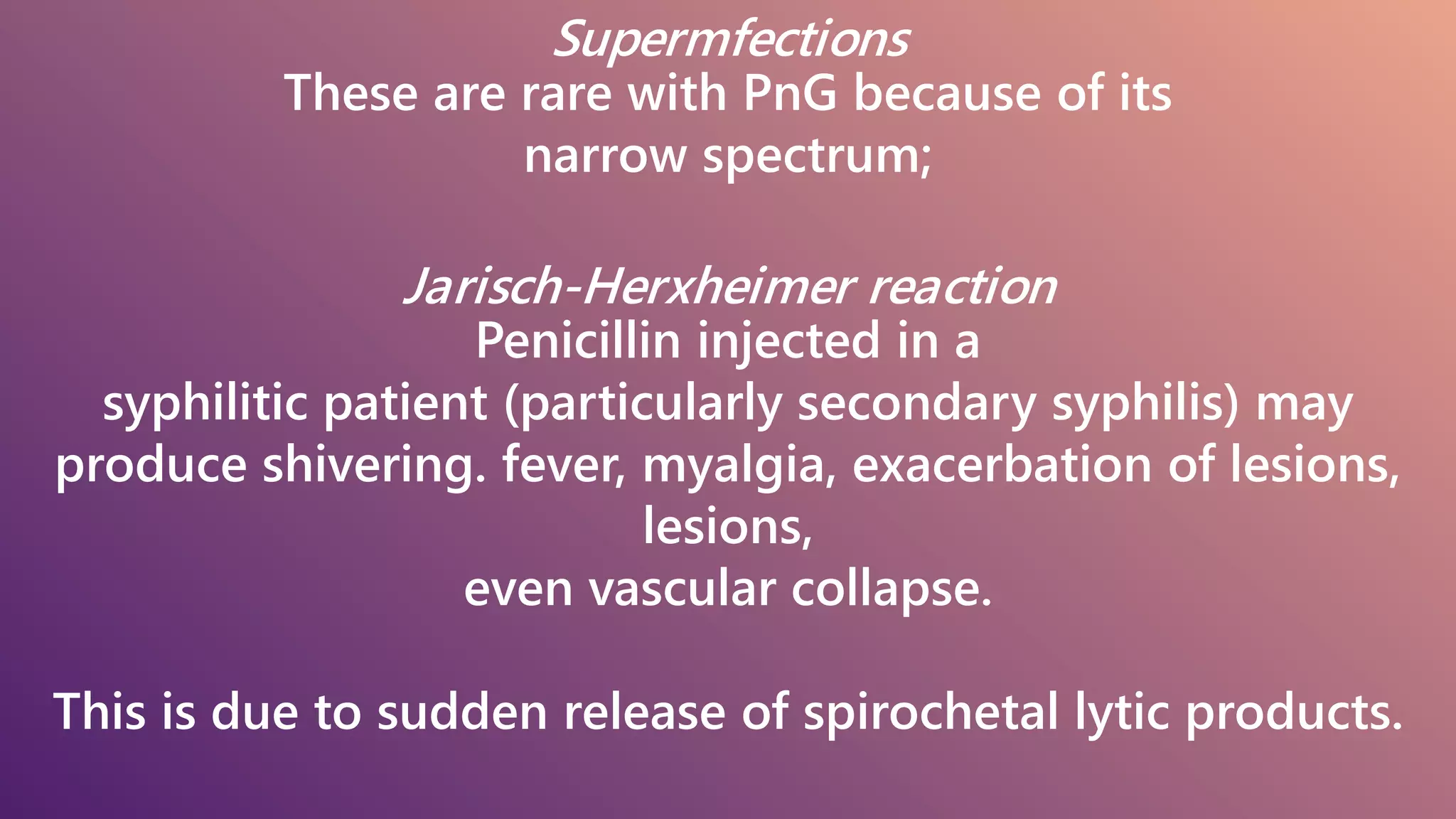 Supermfections
These are rare with PnG because of its narrow spectrum;

Jarisch-Herxheimer reaction
Penicillin injected in a syphilitic patient (particularly secondary syphilis) may produce shivering. fever, myalgia, exacerbation of lesions, lesions,
even vascular collapse.

This is due to sudden release of spirochetal lytic products.